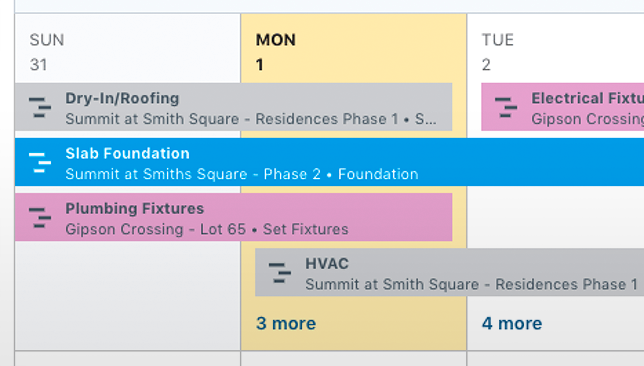 SUN
31

MON
1

TUE
2

Dry-In/Roofing
Summit at Smith Square - Residences Phase 1 • S...

Electrical Fixtu
Gipson Crossing

Slab Foundation
Summit at Smiths Square - Phase 2 • Foundation

Plumbing Fixtures
Gipson Crossing - Lot 65 • Set Fixtures

HVAC
Summit at Smith Square - Residences Phase 1

3 more

4 more